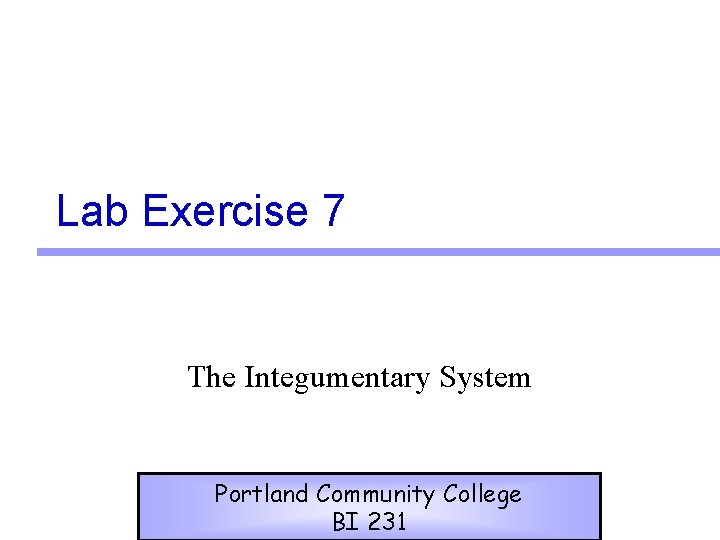 Lab Exercise 7

The Integumentary System

Portland Community College
BI 231